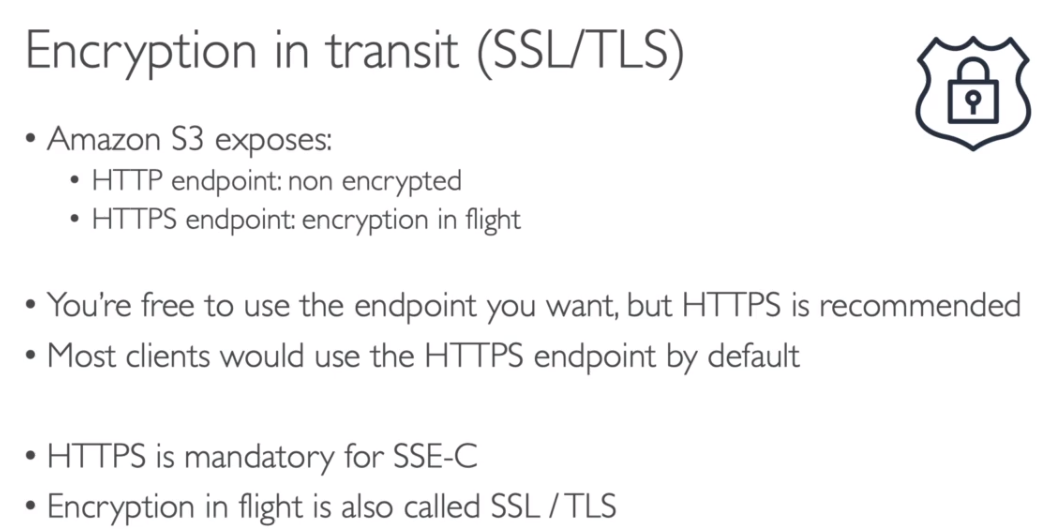 Encryption in transit (SSL/TLS)

• Amazon S3 exposes:
  • HTTP endpoint: non encrypted
  • HTTPS endpoint: encryption in flight

• You're free to use the endpoint you want, but HTTPS is recommended
• Most clients would use the HTTPS endpoint by default

• HTTPS is mandatory for SSE-C
• Encryption in flight is also called SSL / TLS